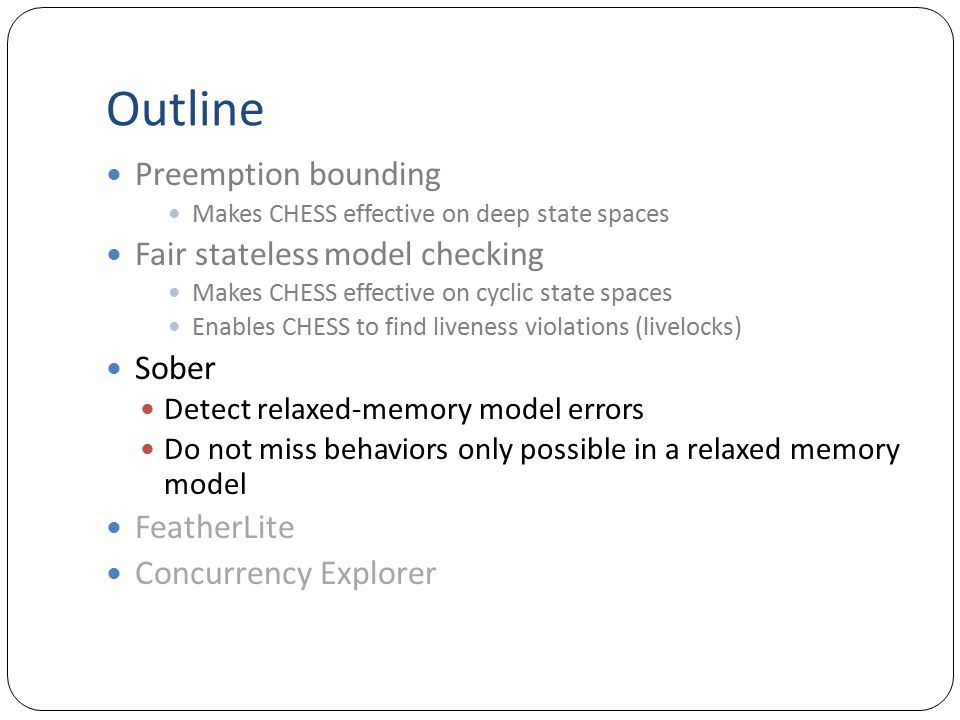 Outline

- Preemption bounding
  - Makes CHESS effective on deep state spaces
- Fair stateless model checking
  - Makes CHESS effective on cyclic state spaces
  - Enables CHESS to find liveness violations (livelocks)
- Sober
  - Detect relaxed-memory model errors
  - Do not miss behaviors only possible in a relaxed memory model
- FeatherLite
- Concurrency Explorer